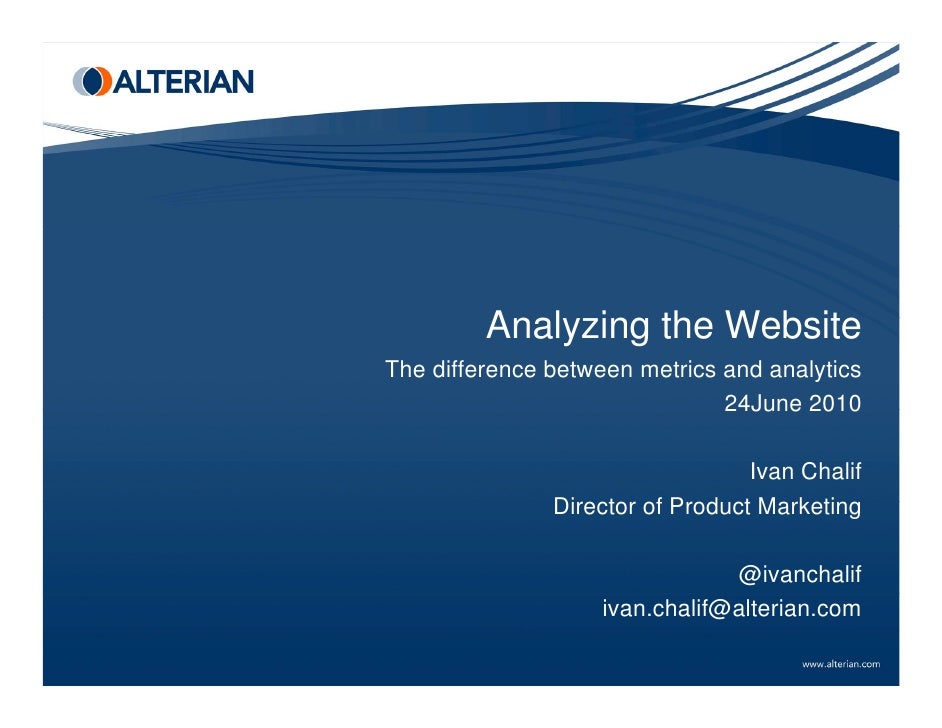 ALTERIAN

Analyzing the Website

The difference between metrics and analytics

24June 2010

Ivan Chalif

Director of Product Marketing

@ivanchalif

ivan.chalif@alterian.com

www.alterian.com